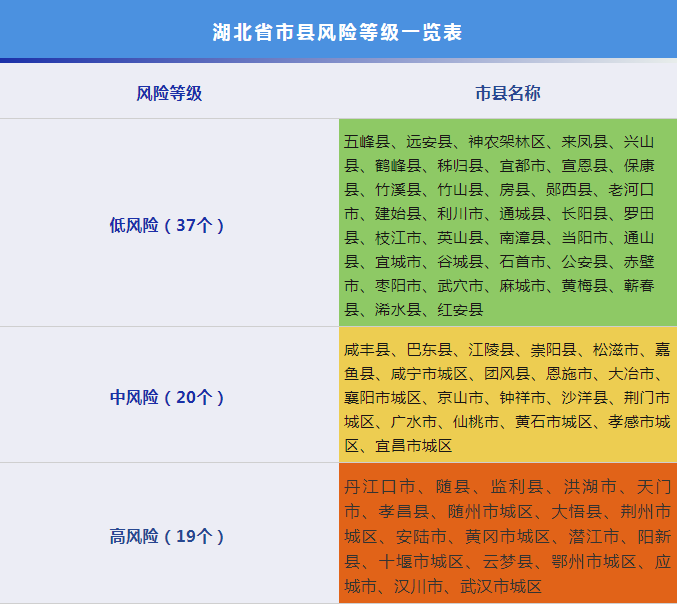 湖北省市县风险等级一览表

| 风险等级 | 市县名称 |
|---|---|
| 低风险（37个） | 五峰县、远安县、神农架林区、来凤县、兴山县、鹤峰县、秭归县、宜都市、宣恩县、保康县、竹溪县、竹山县、房县、郧西县、老河口市、建始县、利川市、通城县、长阳县、罗田县、枝江市、英山县、南漳县、当阳市、通山县、宜城市、谷城县、石首市、公安县、赤壁市、枣阳市、武穴市、麻城市、黄梅县、蕲春县、浠水县、红安县 |
| 中风险（20个） | 咸丰县、巴东县、江陵县、崇阳县、松滋市、嘉鱼县、咸宁市城区、团风县、恩施市、大冶市、襄阳市城区、京山市、钟祥市、沙洋县、荆门市城区、广水市、仙桃市、黄石市城区、孝感市城区、宜昌市城区 |
| 高风险（19个） | 丹江口市、随县、监利县、洪湖市、天门市、孝昌县、随州市城区、大悟县、荆州市城区、安陆市、黄冈市城区、潜江市、阳新县、十堰市城区、云梦县、鄂州市城区、应城市、汉川市、武汉市城区 |